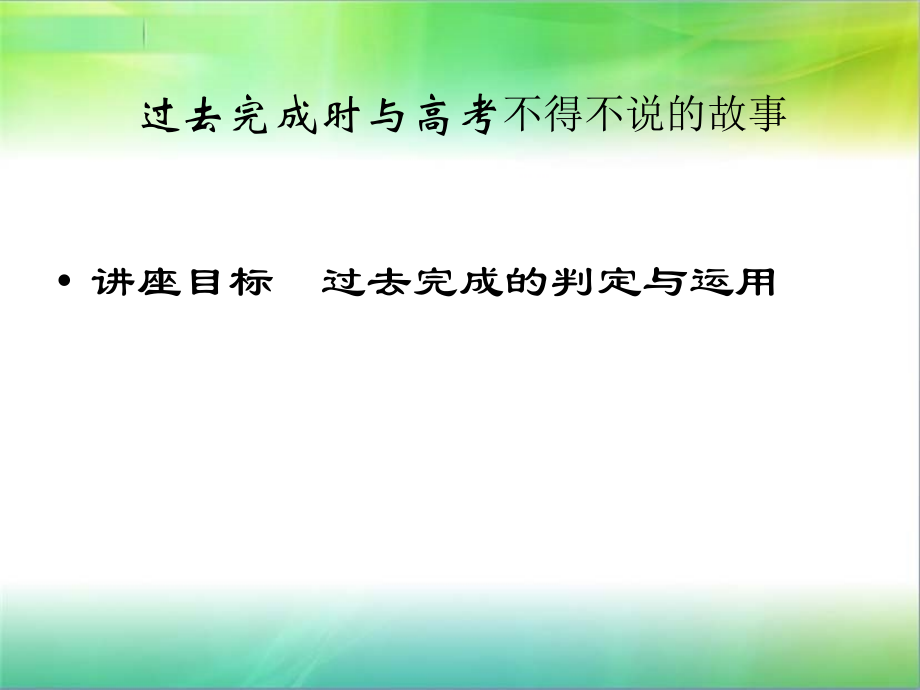 过去完成时与高考不得不说的故事

• 讲座目标　过去完成的判定与运用